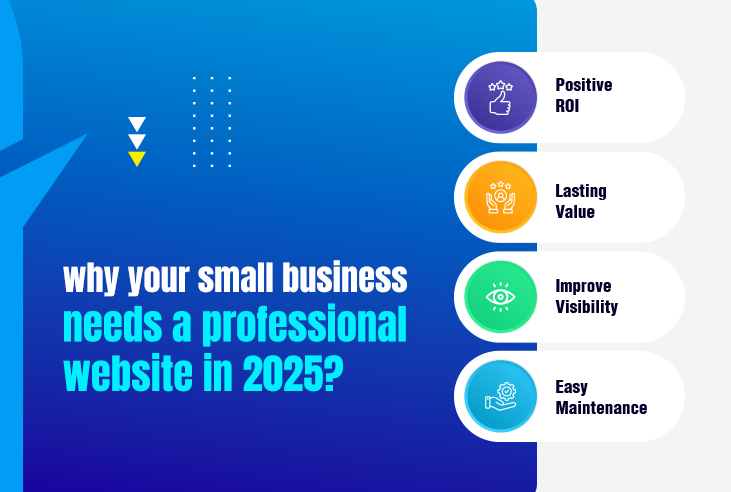 why your small business needs a professional website in 2025?

Positive ROI

Lasting Value

Improve Visibility

Easy Maintenance